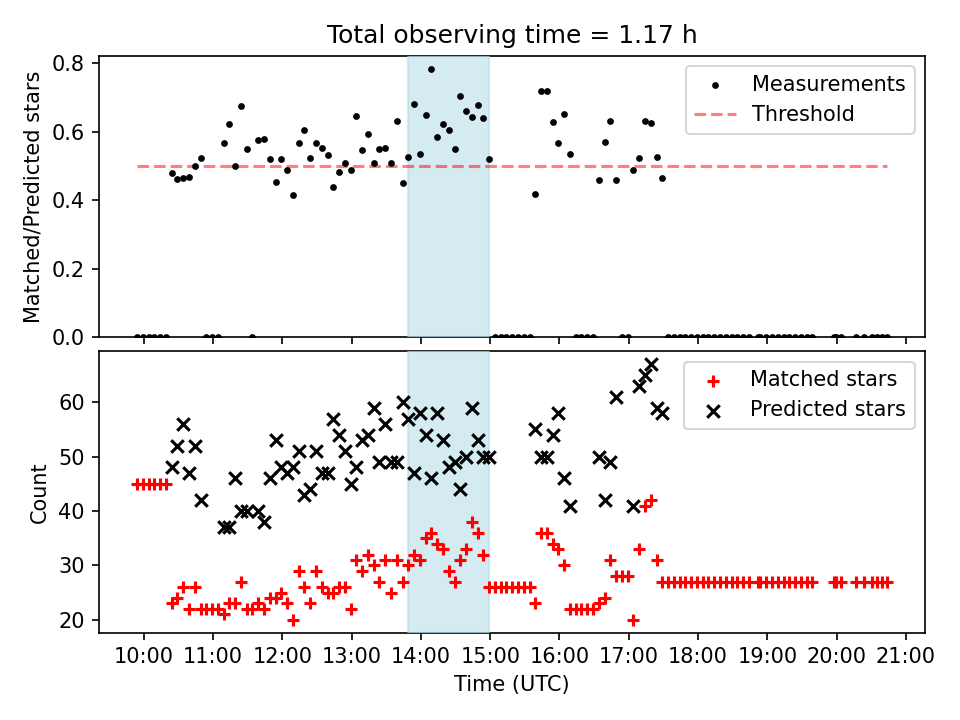 Total observing time = 1.17 h

Matched/Predicted stars

0.8
0.6
0.4
0.2
0.0

Measurements
Threshold

Count

60
50
40
30
20

Matched stars
Predicted stars

10:00 11:00 12:00 13:00 14:00 15:00 16:00 17:00 18:00 19:00 20:00 21:00

Time (UTC)